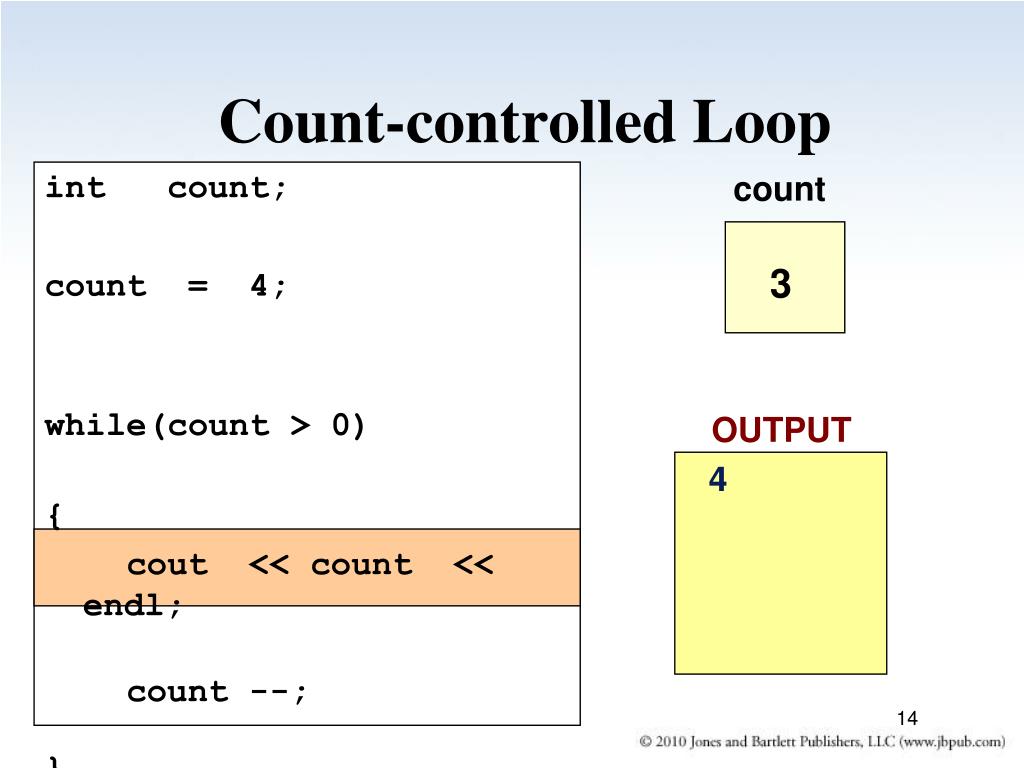 Count-controlled Loop

int count;

count = 4;

while(count > 0)

{

cout << count << endl;

count --;

}

count

3

OUTPUT

4

14

© 2010 Jones and Bartlett Publishers, LLC (www.jbpub.com)